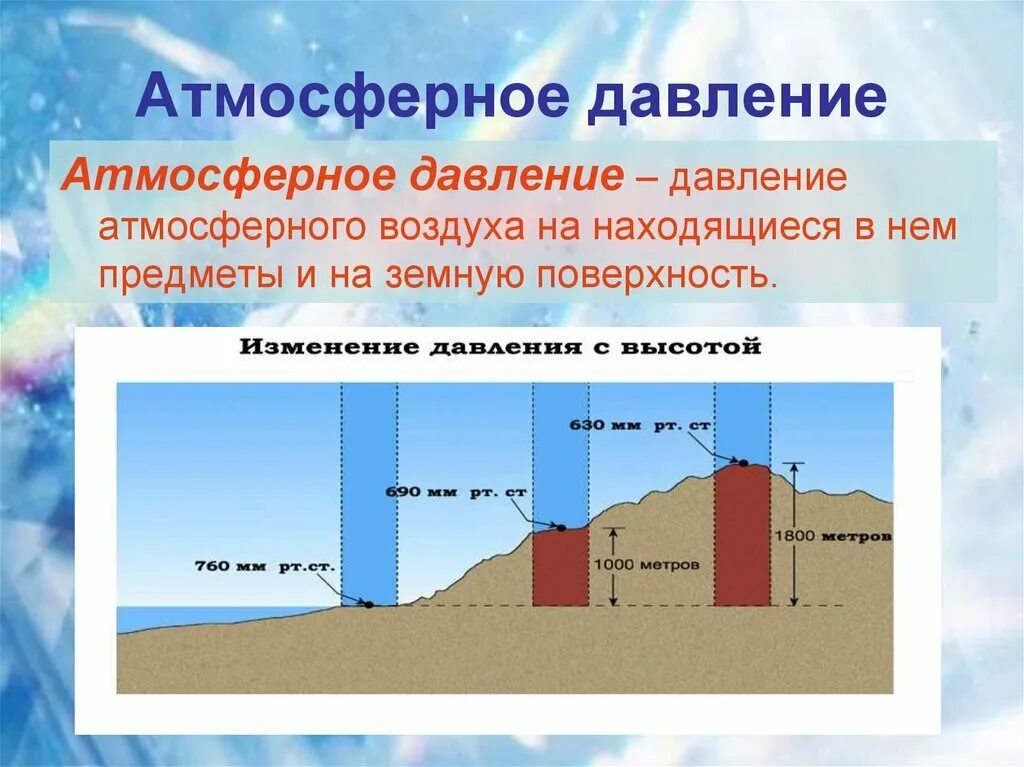 Атмосферное давление

Атмосферное давление – давление атмосферного воздуха на находящиеся в нем предметы и на земную поверхность.

Изменение давления с высотой

630 мм рт. ст

690 мм рт. ст

760 мм рт.ст.

1000 метров

1800 метров